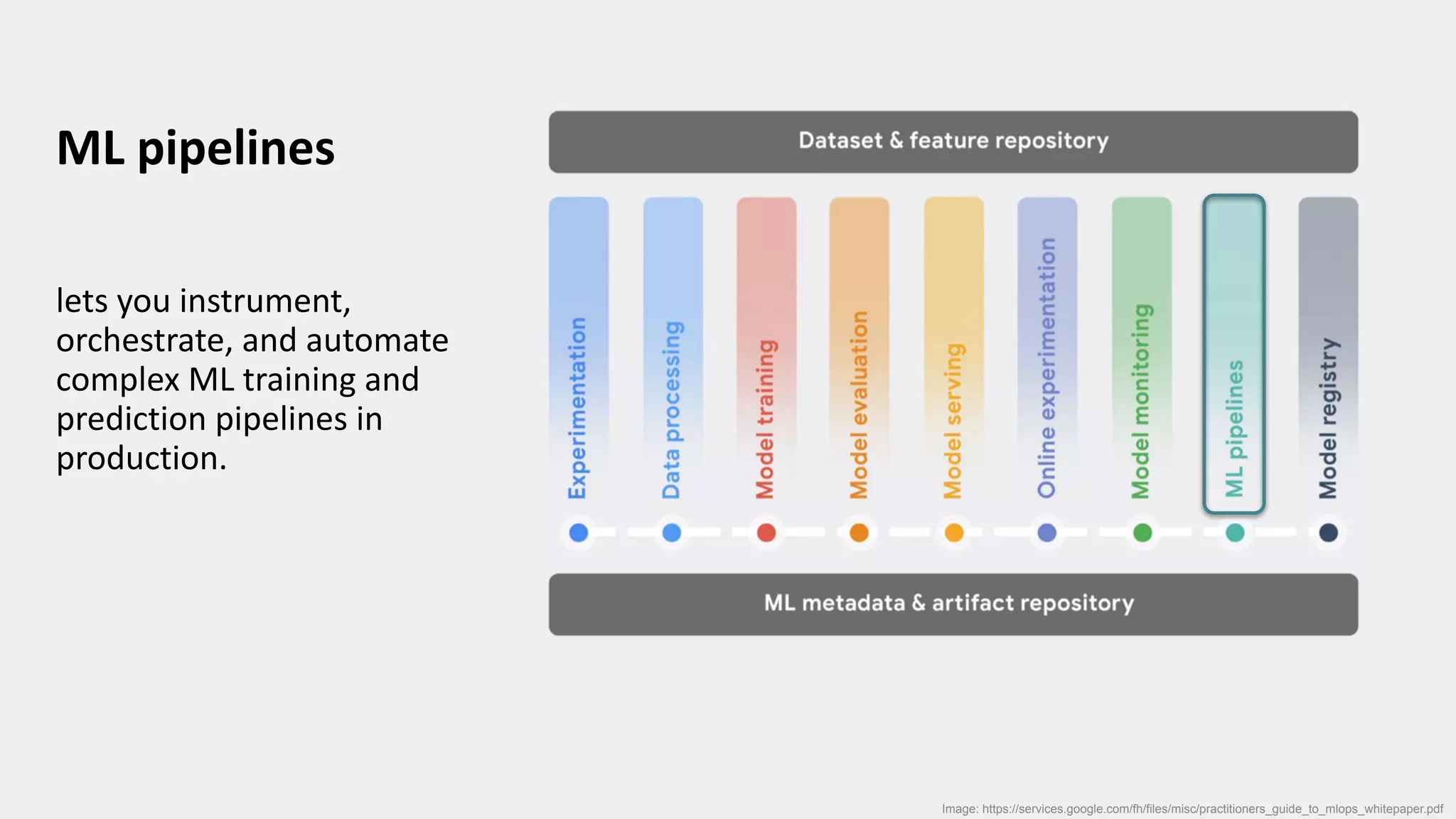 ML pipelines

lets you instrument, orchestrate, and automate complex ML training and prediction pipelines in production.

Dataset & feature repository

Experimentation

Data processing

Model training

Model evaluation

Model serving

Online experimentation

Model monitoring

ML pipelines

Model registry

ML metadata & artifact repository

Image: https://services.google.com/fh/files/misc/practitioners_guide_to_mlops_whitepaper.pdf